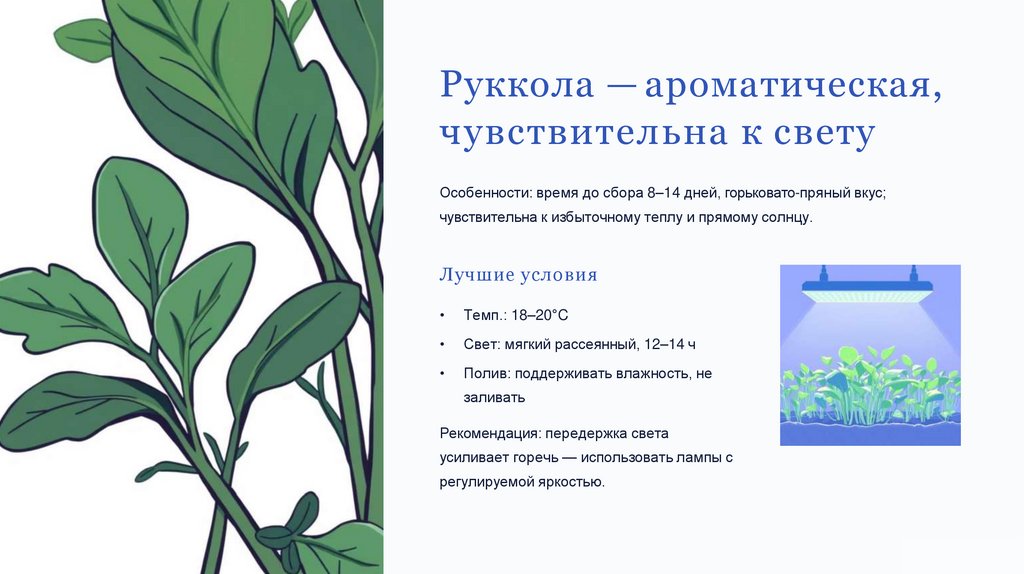 Руккола — ароматическая, чувствительна к свету

Особенности: время до сбора 8–14 дней, горьковато-пряный вкус; чувствительна к избыточному теплу и прямому солнцу.

Лучшие условия

• Темп.: 18–20°C
• Свет: мягкий рассеянный, 12–14 ч
• Полив: поддерживать влажность, не заливать

Рекомендация: передержка света усиливает горечь — использовать лампы с регулируемой яркостью.